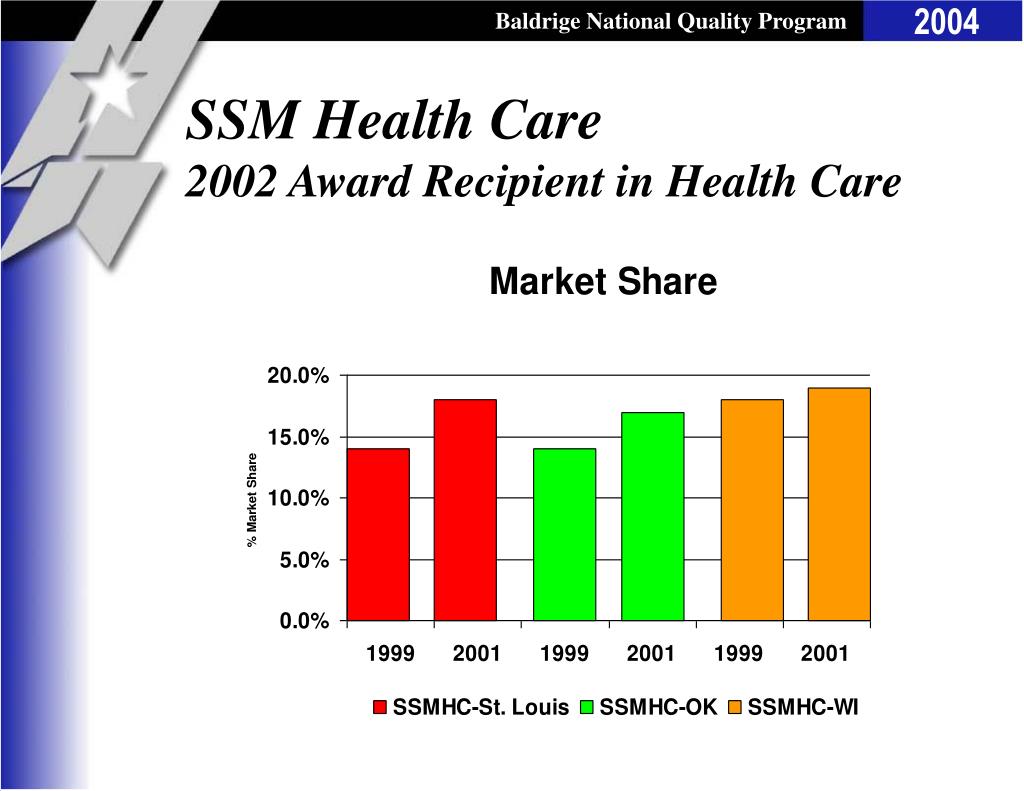 Baldrige National Quality Program

2004

SSM Health Care
2002 Award Recipient in Health Care

Market Share

20.0%
15.0%
10.0%
5.0%
0.0%

% Market Share

1999 2001 1999 2001 1999 2001

SSMHC-St. Louis SSMHC-OK SSMHC-WI